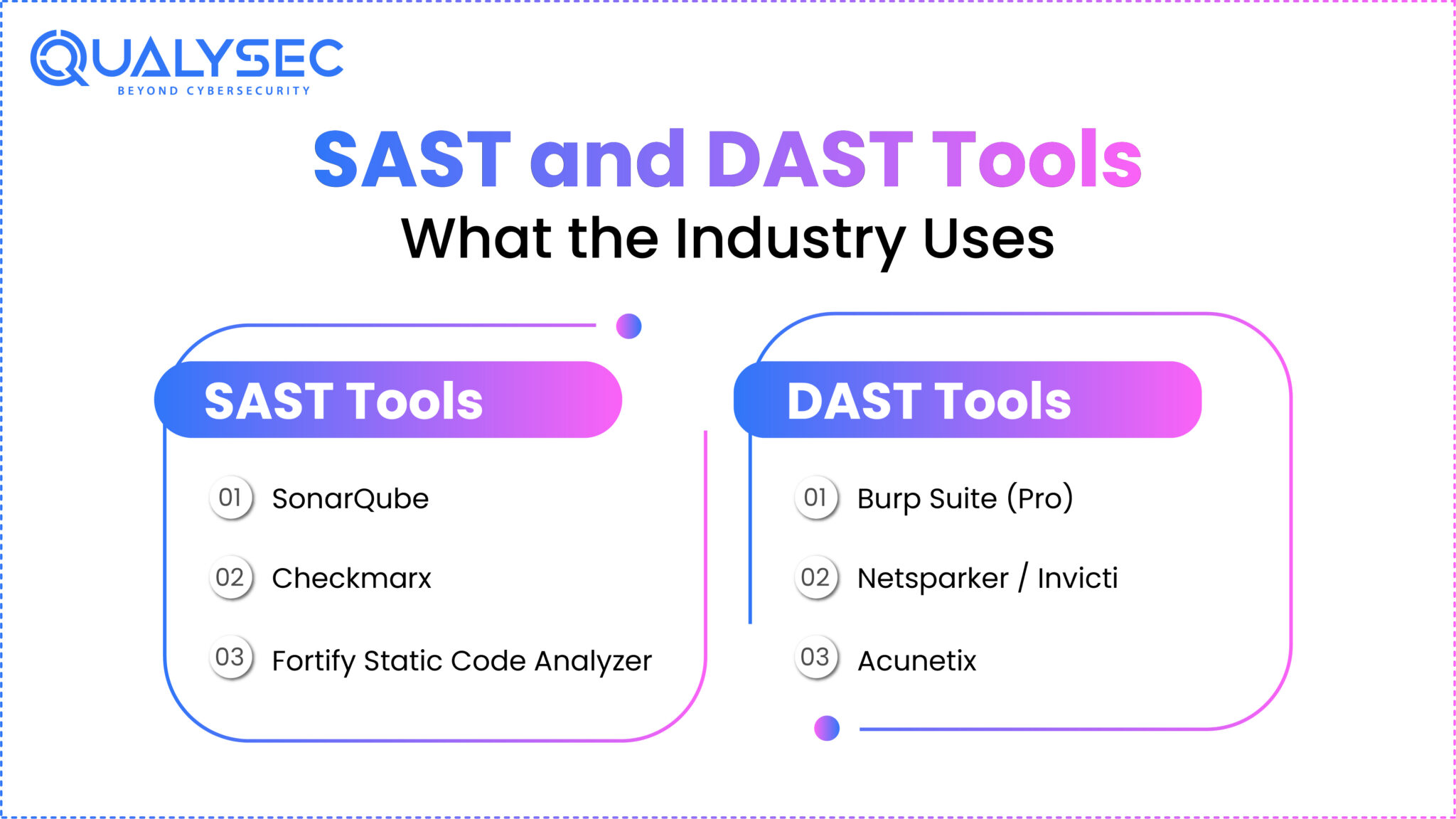 QUALYSEC
BEYOND CYBERSECURITY

SAST and DAST Tools
What the Industry Uses

SAST Tools

01 SonarQube

02 Checkmarx

03 Fortify Static Code Analyzer

DAST Tools

01 Burp Suite (Pro)

02 Netsparker / Invicti

03 Acunetix